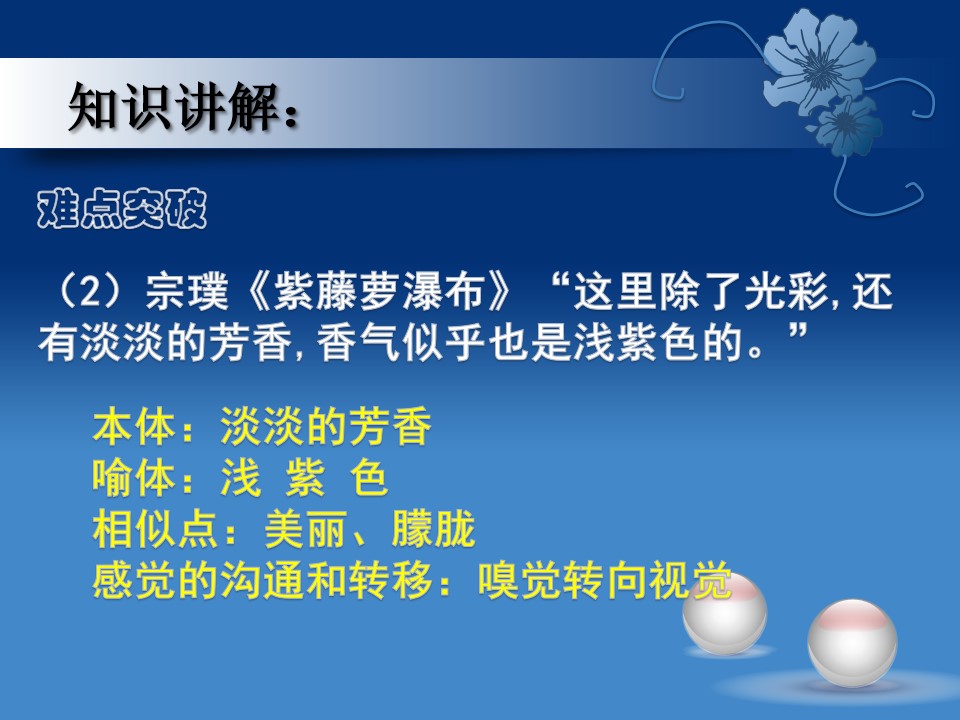 知识讲解：

难点突破

（2）宗璞《紫藤萝瀑布》“这里除了光彩，还有淡淡的芳香，香气似乎也是浅紫色的。”

本体：淡淡的芳香
喻体：浅 紫 色
相似点：美丽、朦胧
感觉的沟通和转移：嗅觉转向视觉